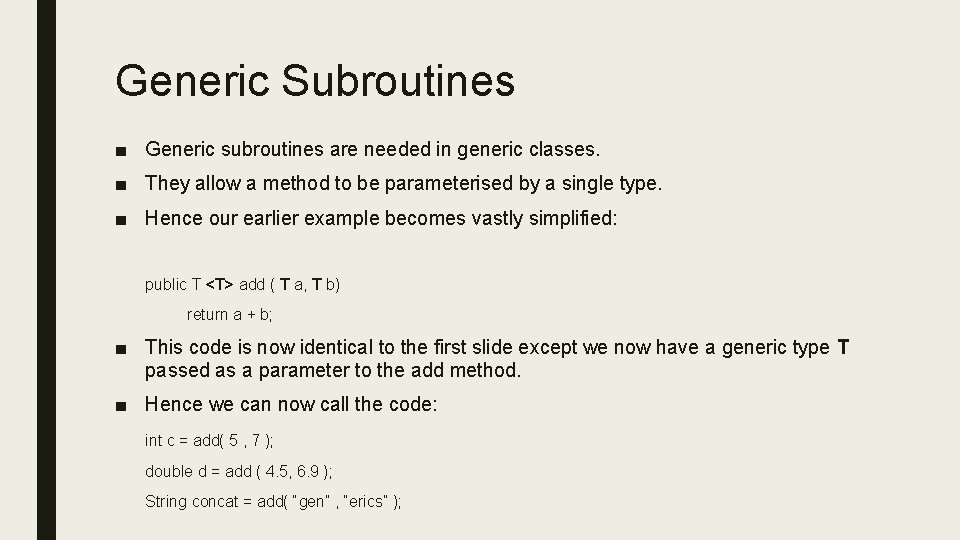 Generic Subroutines

■ Generic subroutines are needed in generic classes.

■ They allow a method to be parameterised by a single type.

■ Hence our earlier example becomes vastly simplified:

public T <T> add ( T a, T b)

return a + b;

■ This code is now identical to the first slide except we now have a generic type T passed as a parameter to the add method.

■ Hence we can now call the code:

int c = add( 5 , 7 );

double d = add ( 4.5, 6.9 );

String concat = add( "gen" , "erics" );